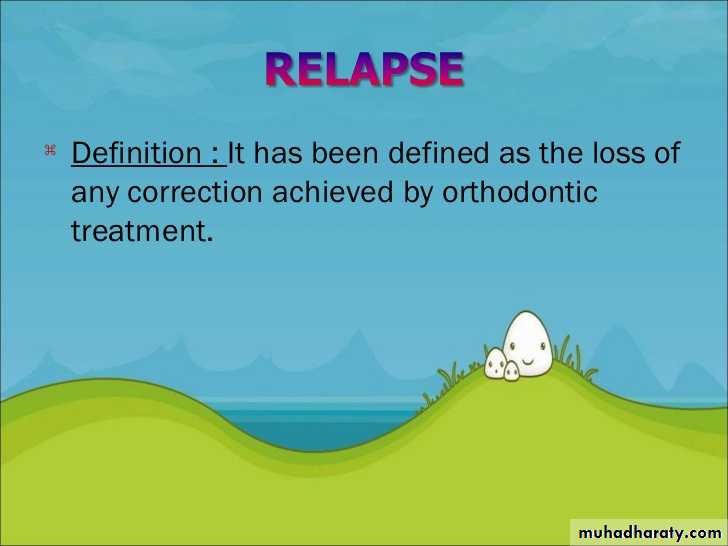 RELAPSE

⌘ Definition : It has been defined as the loss of any correction achieved by orthodontic treatment.

muhadharaty.com